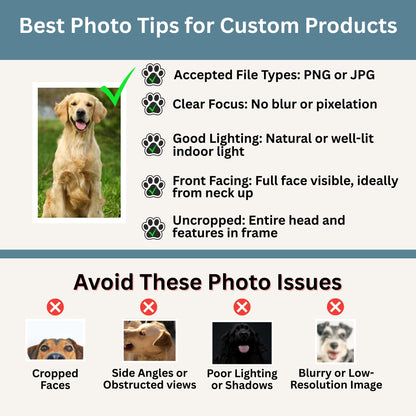 Best Photo Tips for Custom Products

Accepted File Types: PNG or JPG

Clear Focus: No blur or pixelation

Good Lighting: Natural or well-lit indoor light

Front Facing: Full face visible, ideally from neck up

Uncropped: Entire head and features in frame

Avoid These Photo Issues

Cropped Faces

Side Angles or Obstructed views

Poor Lighting or Shadows

Blurry or Low-Resolution Image